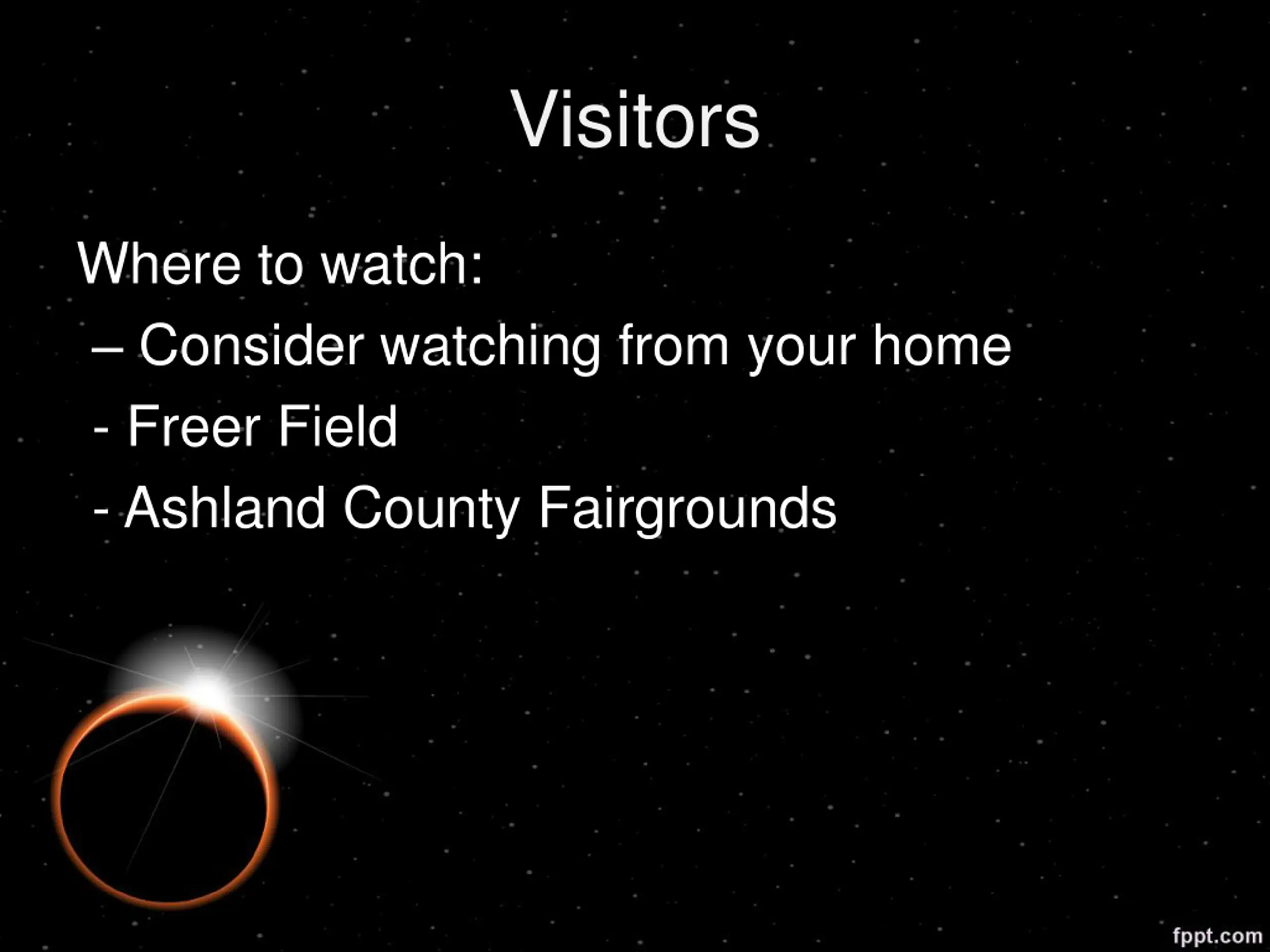 Visitors

Where to watch:

– Consider watching from your home

- Freer Field

- Ashland County Fairgrounds

fppt.com